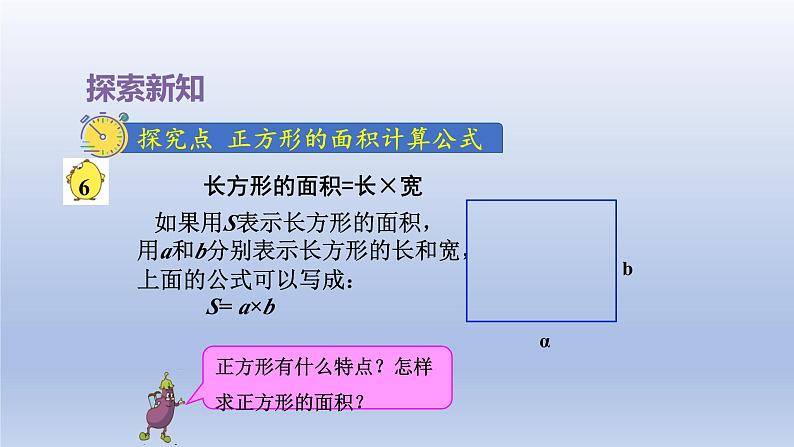 探索新知

探究点 正方形的面积计算公式

6

长方形的面积=长×宽

如果用$S$表示长方形的面积，用$a$和$b$分别表示长方形的长和宽，上面的公式可以写成：

$S= a×b$

b

α

正方形有什么特点？怎样求正方形的面积？